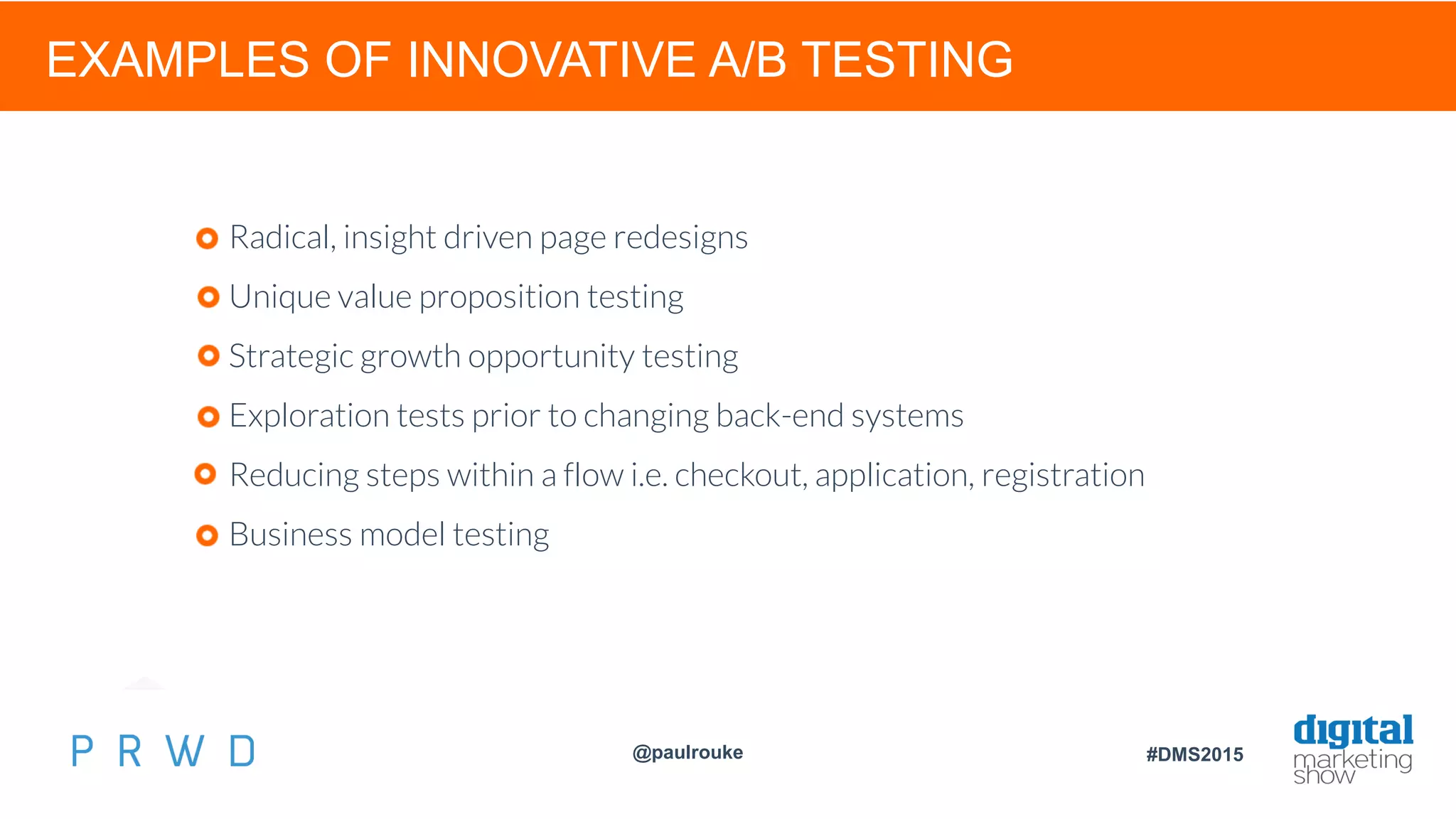 EXAMPLES OF INNOVATIVE A/B TESTING

Radical, insight driven page redesigns

Unique value proposition testing

Strategic growth opportunity testing

Exploration tests prior to changing back-end systems

Reducing steps within a flow i.e. checkout, application, registration

Business model testing

P R W D

@paulrouke

#DMS2015

digital marketing show